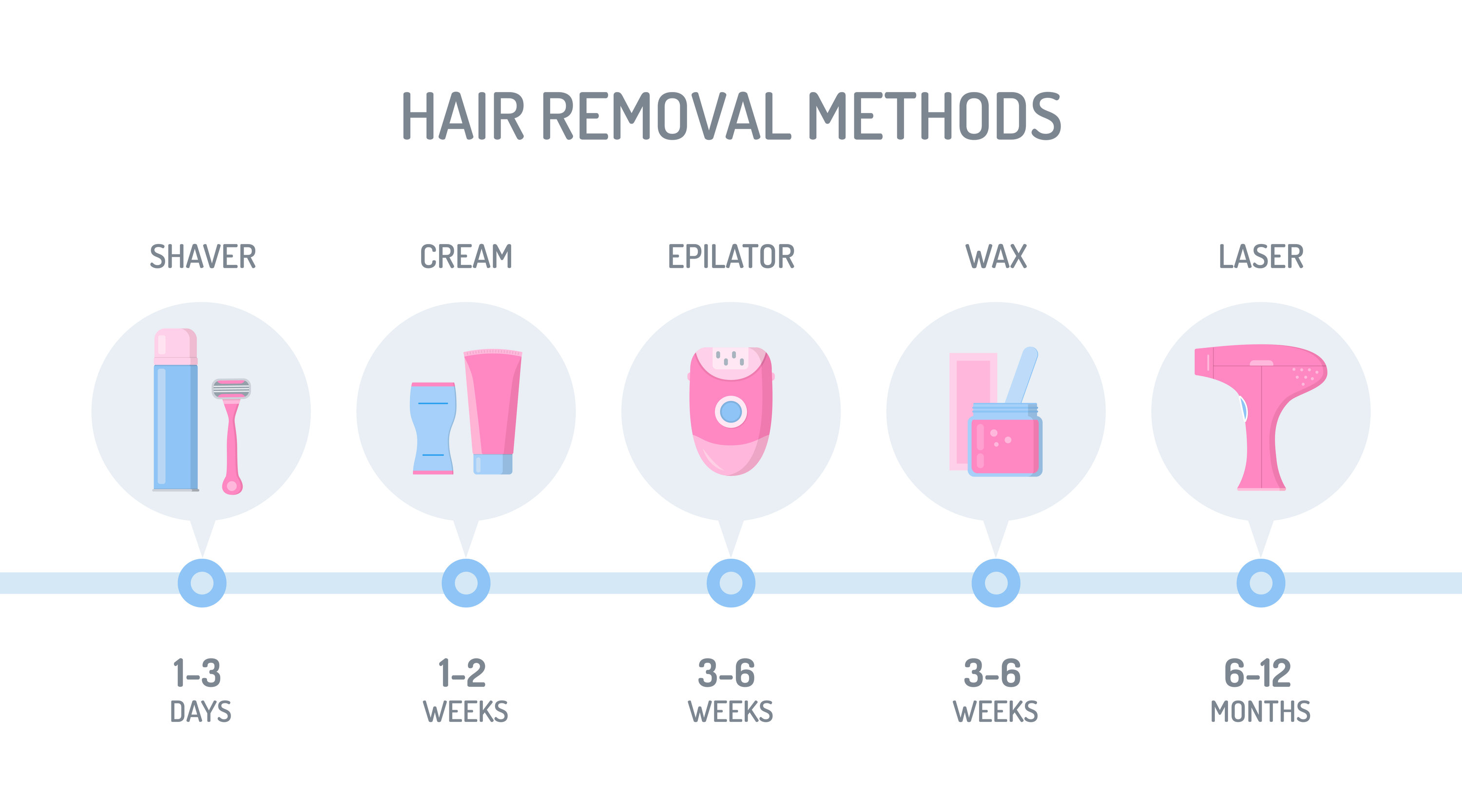 HAIR REMOVAL METHODS

SHAVER

CREAM

EPILATOR

WAX

LASER

1-3
DAYS

1-2
WEEKS

3-6
WEEKS

3-6
WEEKS

6-12
MONTHS